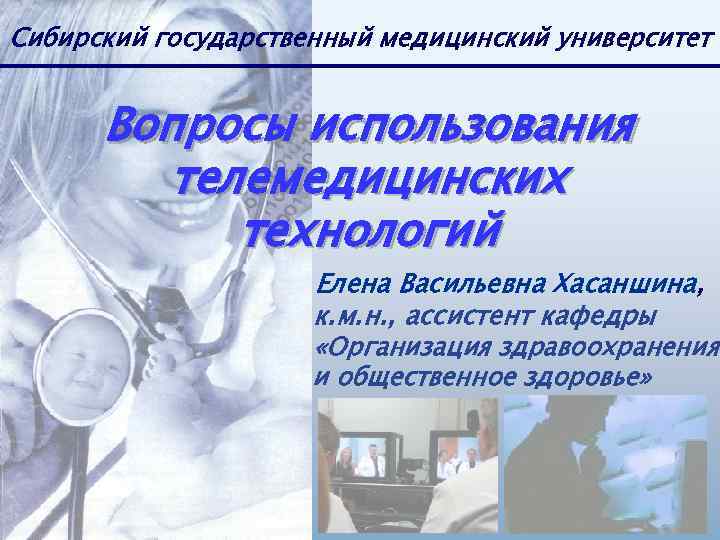 Сибирский государственный медицинский университет

Вопросы использования телемедицинских технологий

Елена Васильевна Хасаншина, к.м.н., ассистент кафедры «Организация здравоохранения и общественное здоровье»